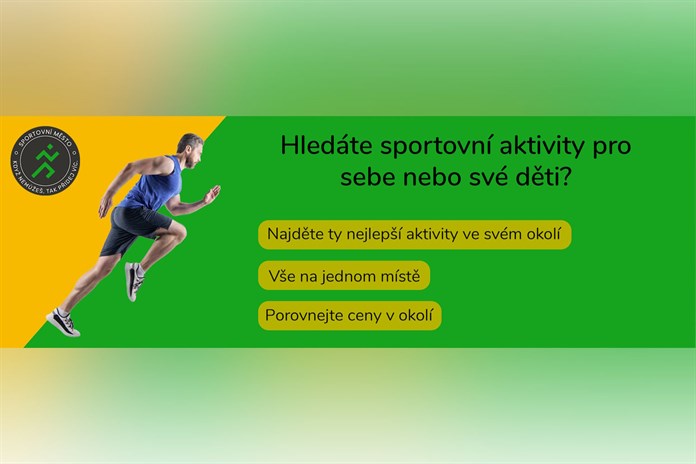 SPORTOVNÍ MĚSTO
KDYŽ NEMŮŽEŠ, TAK PŘIDEJ VÍC.

Hledáte sportovní aktivity pro sebe nebo své děti?

Najděte ty nejlepší aktivity ve svém okolí

Vše na jednom místě

Porovnejte ceny v okolí